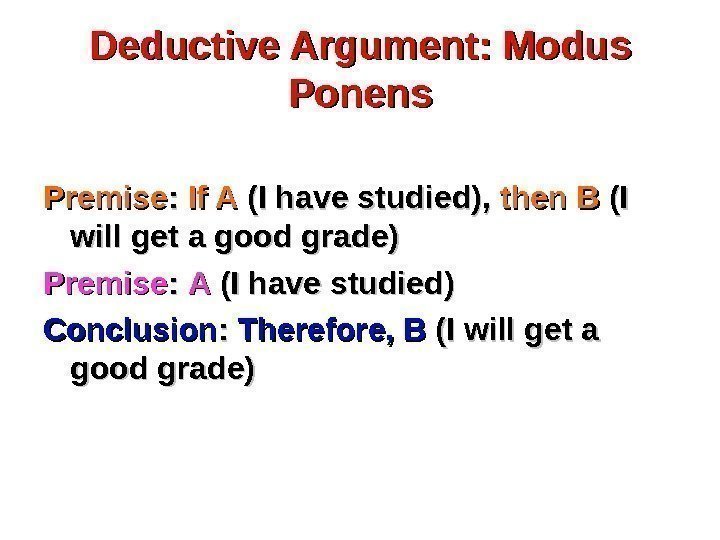 Deductive Argument: Modus Ponens

Premise: If A (I have studied), then B (I will get a good grade)

Premise: A (I have studied)

Conclusion: Therefore, B (I will get a good grade)